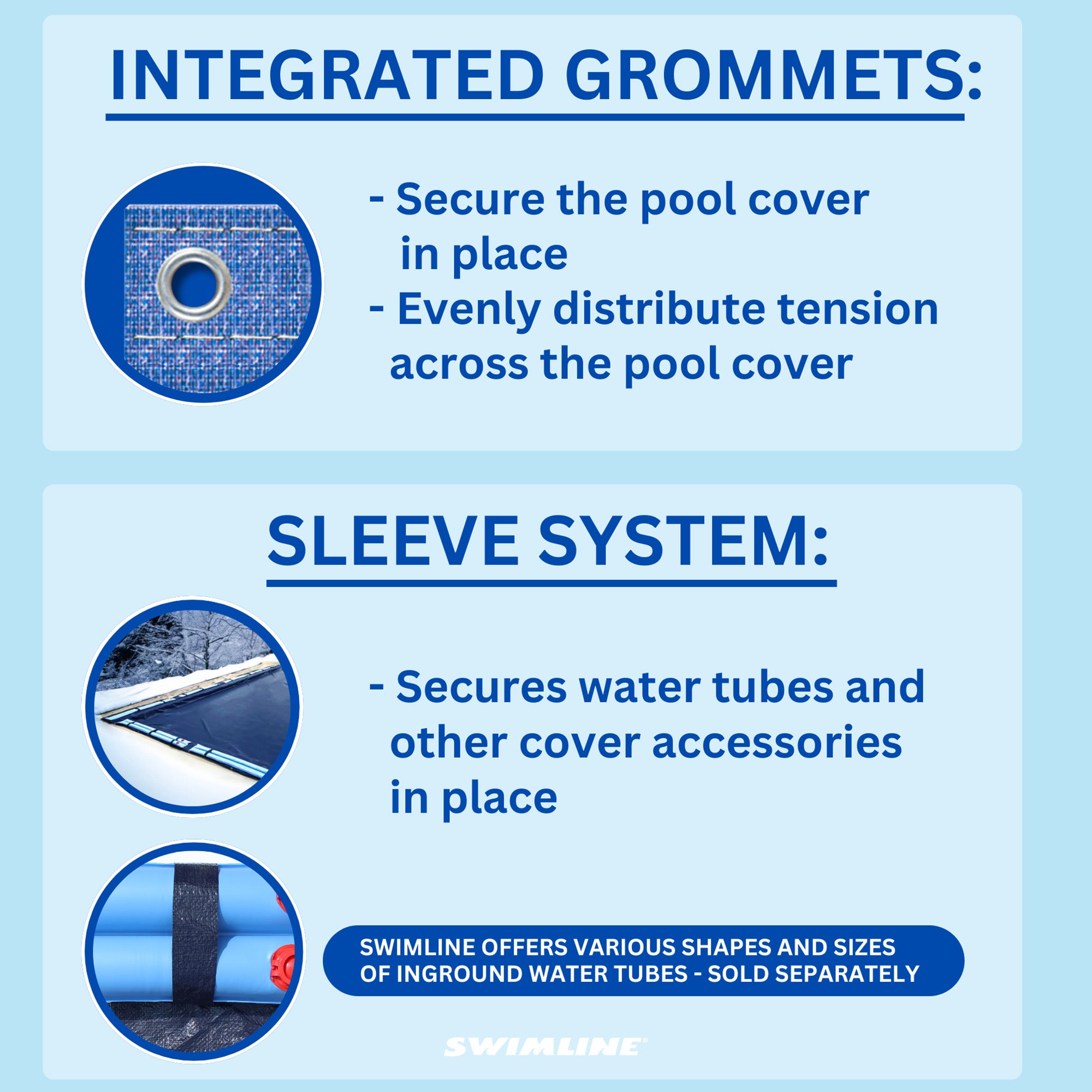 INTEGRATED GROMMETS:

- Secure the pool cover in place
- Evenly distribute tension across the pool cover

SLEEVE SYSTEM:

- Secures water tubes and other cover accessories in place

SWIMLINE OFFERS VARIOUS SHAPES AND SIZES OF INGROUND WATER TUBES - SOLD SEPARATELY

SWIMLINE®